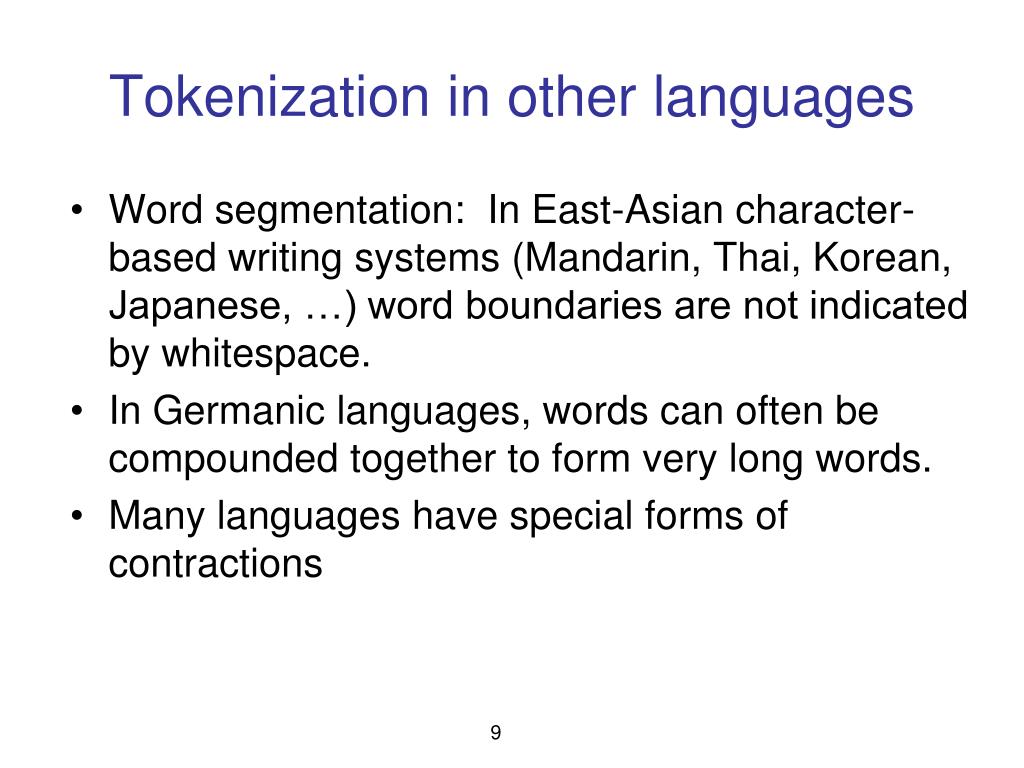 Tokenization in other languages

• Word segmentation: In East-Asian character-based writing systems (Mandarin, Thai, Korean, Japanese, …) word boundaries are not indicated by whitespace.

• In Germanic languages, words can often be compounded together to form very long words.

• Many languages have special forms of contractions

9